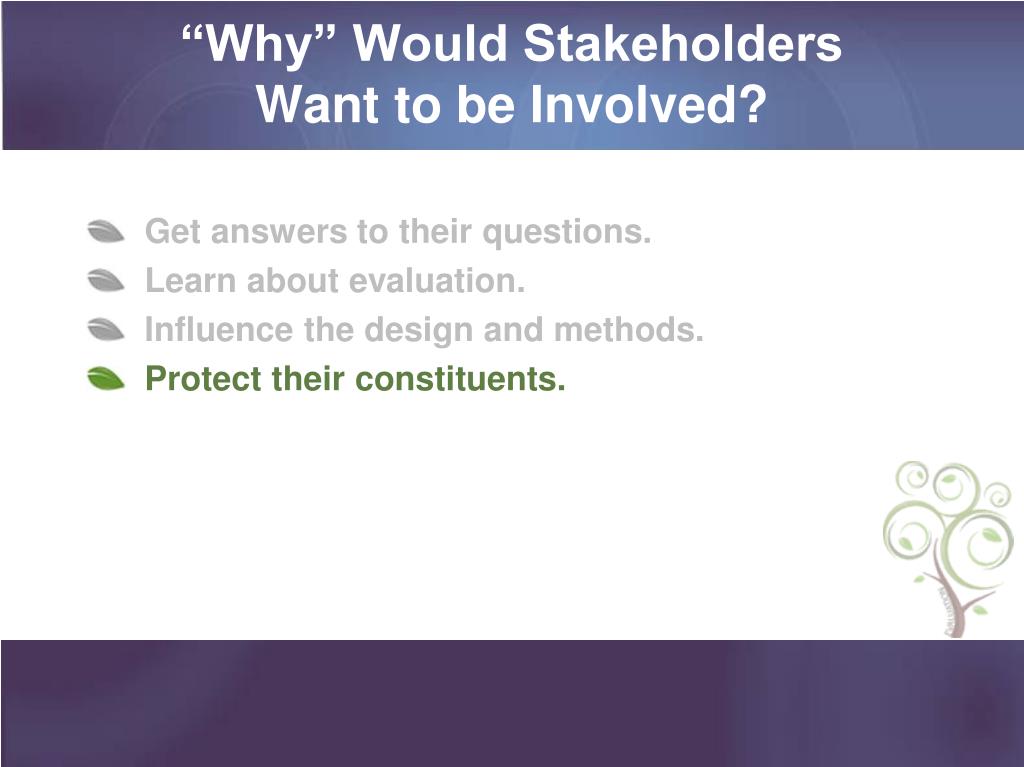 “Why” Would Stakeholders Want to be Involved?

Get answers to their questions.
Learn about evaluation.
Influence the design and methods.
Protect their constituents.